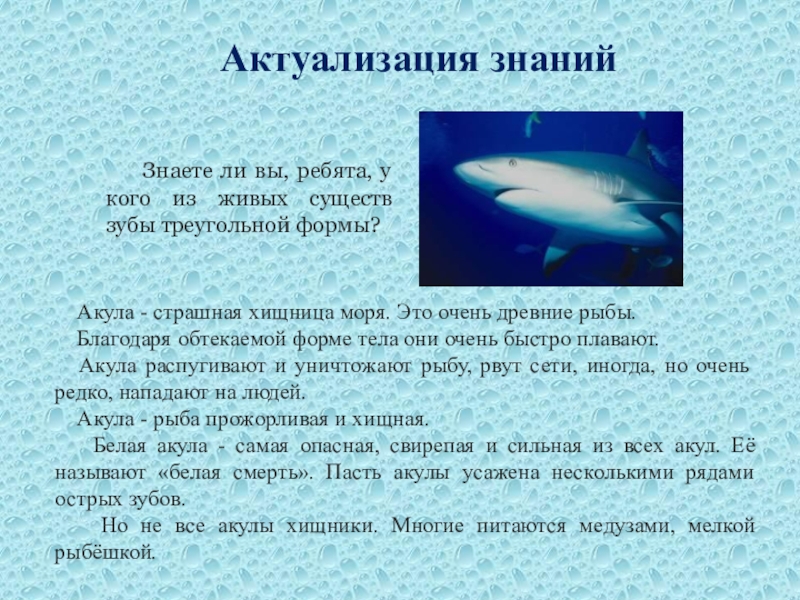 Актуализация знаний

Знаете ли вы, ребята, у кого из живых существ зубы треугольной формы?

Акула - страшная хищница моря. Это очень древние рыбы.

Благодаря обтекаемой форме тела они очень быстро плавают.

Акула распугивают и уничтожают рыбу, рвут сети, иногда, но очень редко, нападают на людей.

Акула - рыба прожорливая и хищная.

Белая акула - самая опасная, свирепая и сильная из всех акул. Её называют «белая смерть». Пасть акулы усажена несколькими рядами острых зубов.

Но не все акулы хищники. Многие питаются медузами, мелкой рыбёшкой.